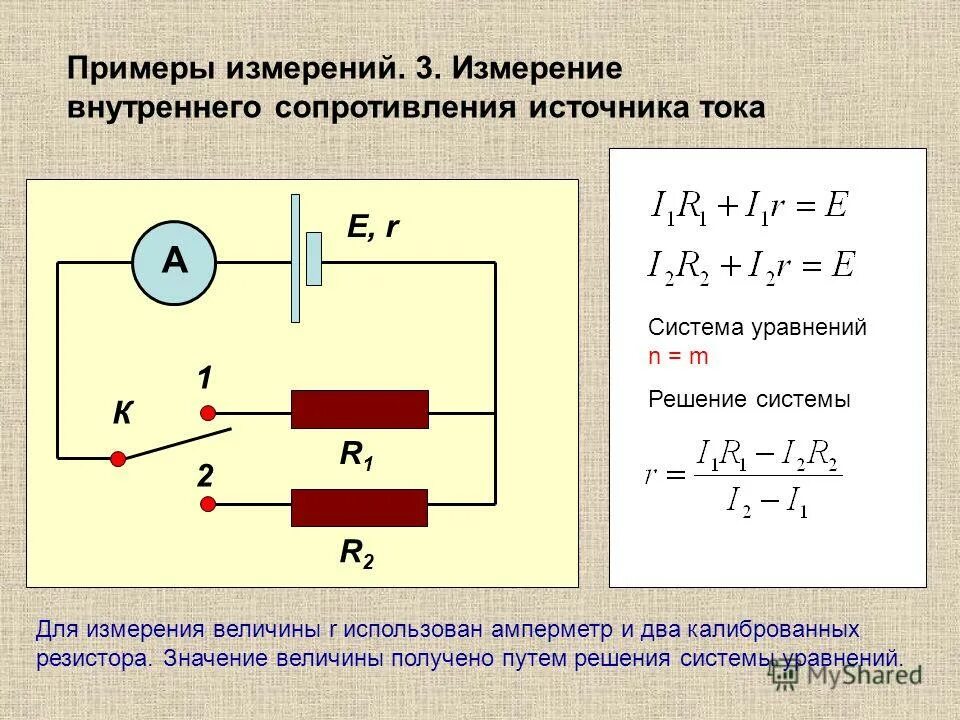 Примеры измерений. 3. Измерение внутреннего сопротивления источника тока

A

E, r

1

К

2

$R_1$

$R_2$

$I_1R_1 + I_1r = E$

$I_2R_2 + I_2r = E$

Система уравнений
n = m

Решение системы

$r = \frac{I_1R_1 - I_2R_2}{I_2 - I_1}$

Для измерения величины r использован амперметр и два калиброванных резистора. Значение величины получено путем решения системы уравнений.

MyShared